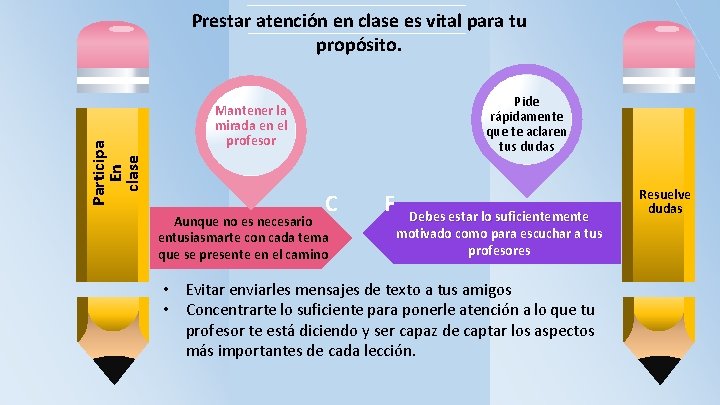 Prestar atención en clase es vital para tu propósito.

Participa En clase

Mantener la mirada en el profesor

Pide rápidamente que te aclaren tus dudas

Resuelve dudas

C

F

Aunque no es necesario entusiasmarte con cada tema que se presente en el camino

Debes estar lo suficientemente motivado como para escuchar a tus profesores

• Evitar enviarles mensajes de texto a tus amigos
• Concentrarte lo suficiente para ponerle atención a lo que tu profesor te está diciendo y ser capaz de captar los aspectos más importantes de cada lección.